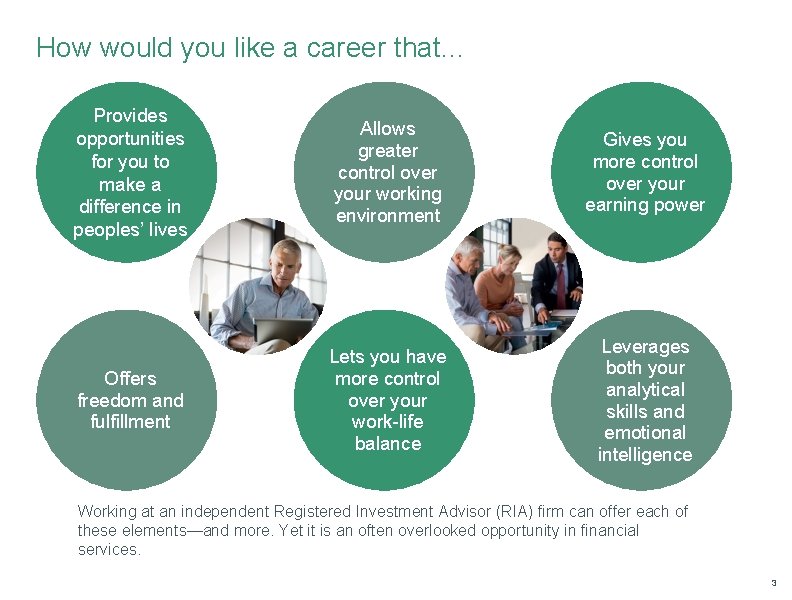 How would you like a career that...

Provides opportunities for you to make a difference in peoples' lives

Allows greater control over your working environment

Gives you more control over your earning power

Offers freedom and fulfillment

Lets you have more control over your work-life balance

Leverages both your analytical skills and emotional intelligence

Working at an independent Registered Investment Advisor (RIA) firm can offer each of these elements—and more. Yet it is an often overlooked opportunity in financial services.

3